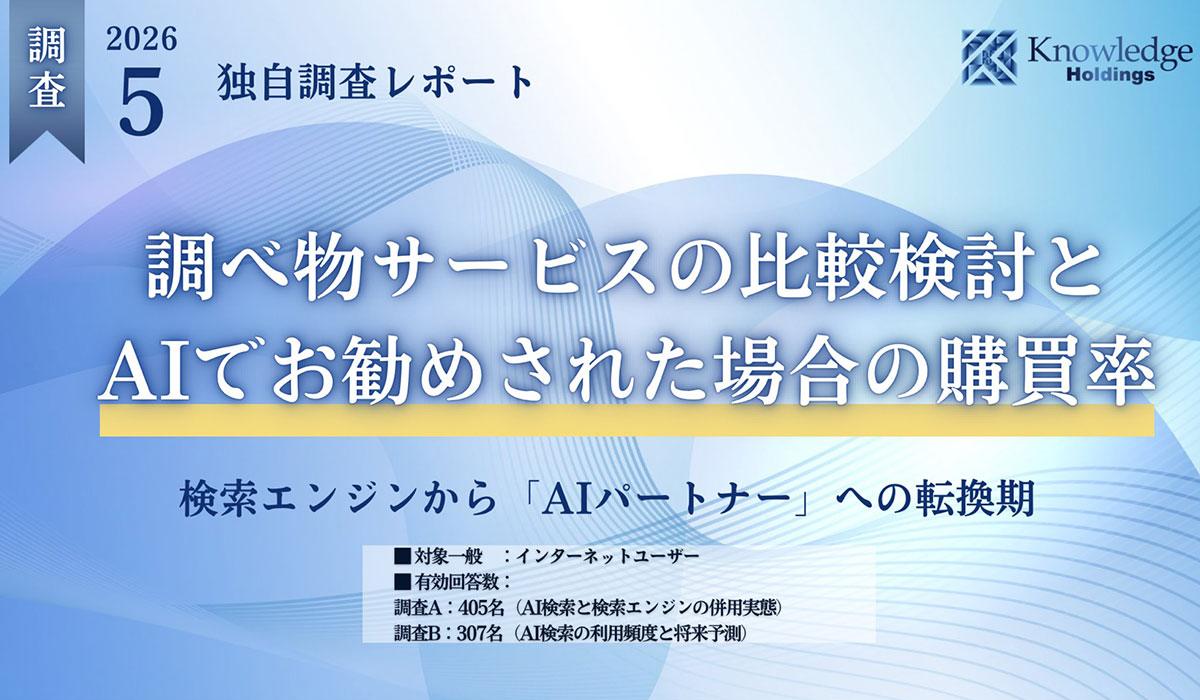 調査

2026
5
独自調査レポート

Knowledge
Holdings

調べ物サービスの比較検討と
AIでお勧めされた場合の購買率

検索エンジンから「AIパートナー」への転換期

■対象一般　：インターネットユーザー
■有効回答数：
調査A：405名（AI検索と検索エンジンの併用実態）
調査B：307名（AI検索の利用頻度と将来予測）